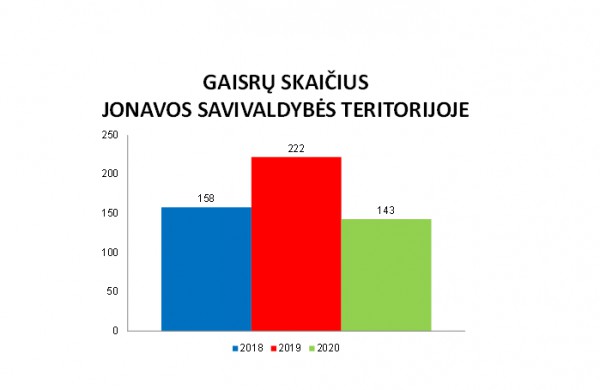 GAISRŲ SKAIČIUS
JONAVOS SAVIVALDYBĖS TERITORIJOJE

250
200
150
100
50
0

158
222
143

2018 2019 2020